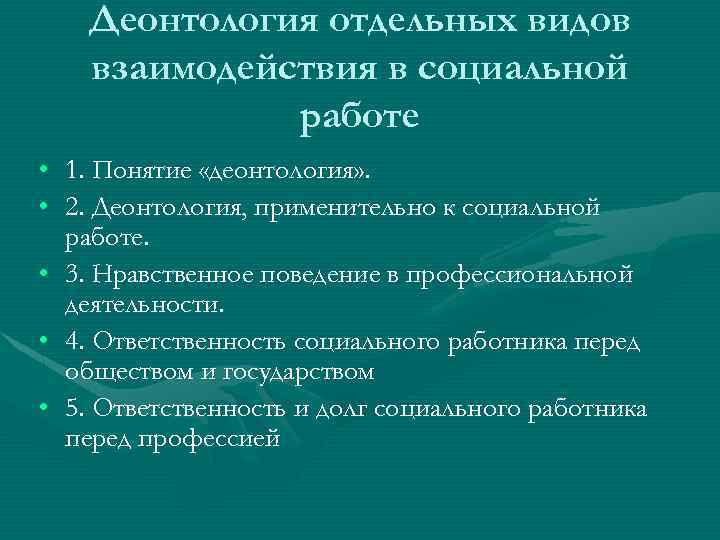 Деонтология отдельных видов взаимодействия в социальной работе

• 1. Понятие «деонтология».
• 2. Деонтология, применительно к социальной работе.
• 3. Нравственное поведение в профессиональной деятельности.
• 4. Ответственность социального работника перед обществом и государством
• 5. Ответственность и долг социального работника перед профессией